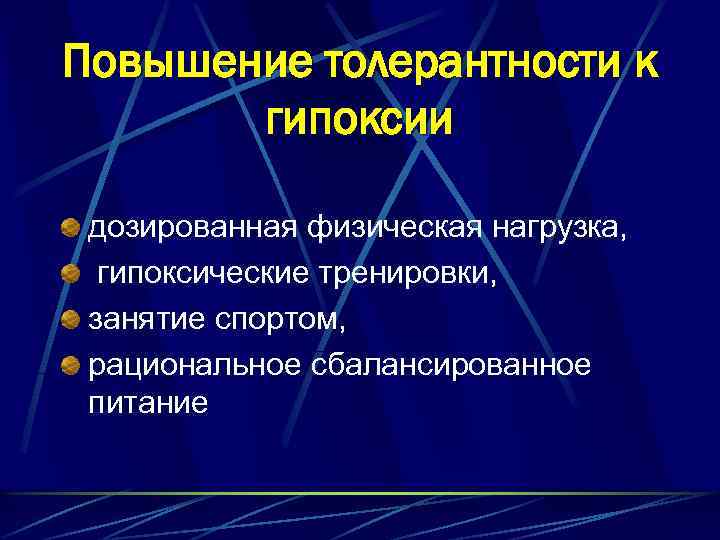 Повышение толерантности к гипоксии

дозированная физическая нагрузка,
гипоксические тренировки,
занятие спортом,
рациональное сбалансированное питание